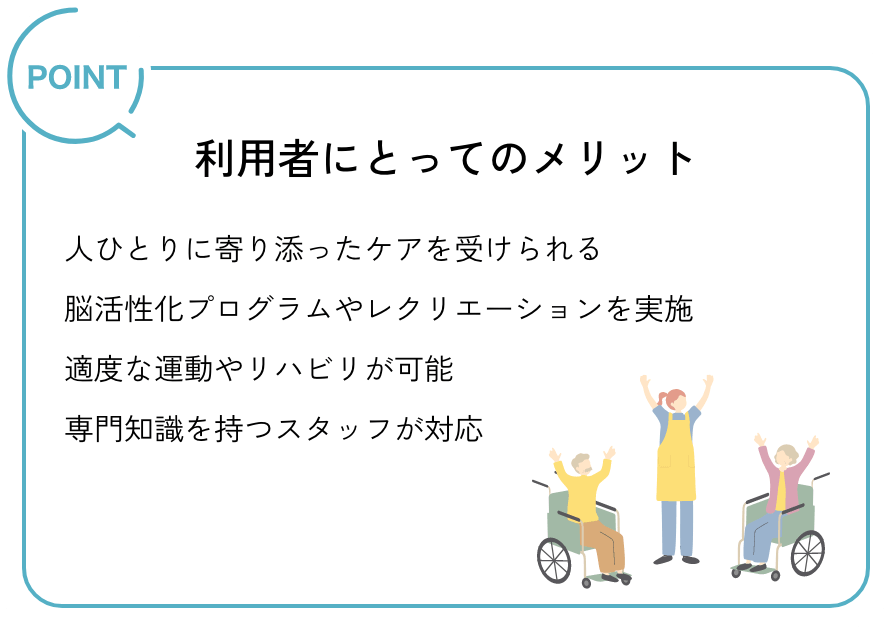 POINT

利用者にとってのメリット

人ひとりに寄り添ったケアを受けられる

脳活性化プログラムやレクリエーションを実施

適度な運動やリハビリが可能

専門知識を持つスタッフが対応